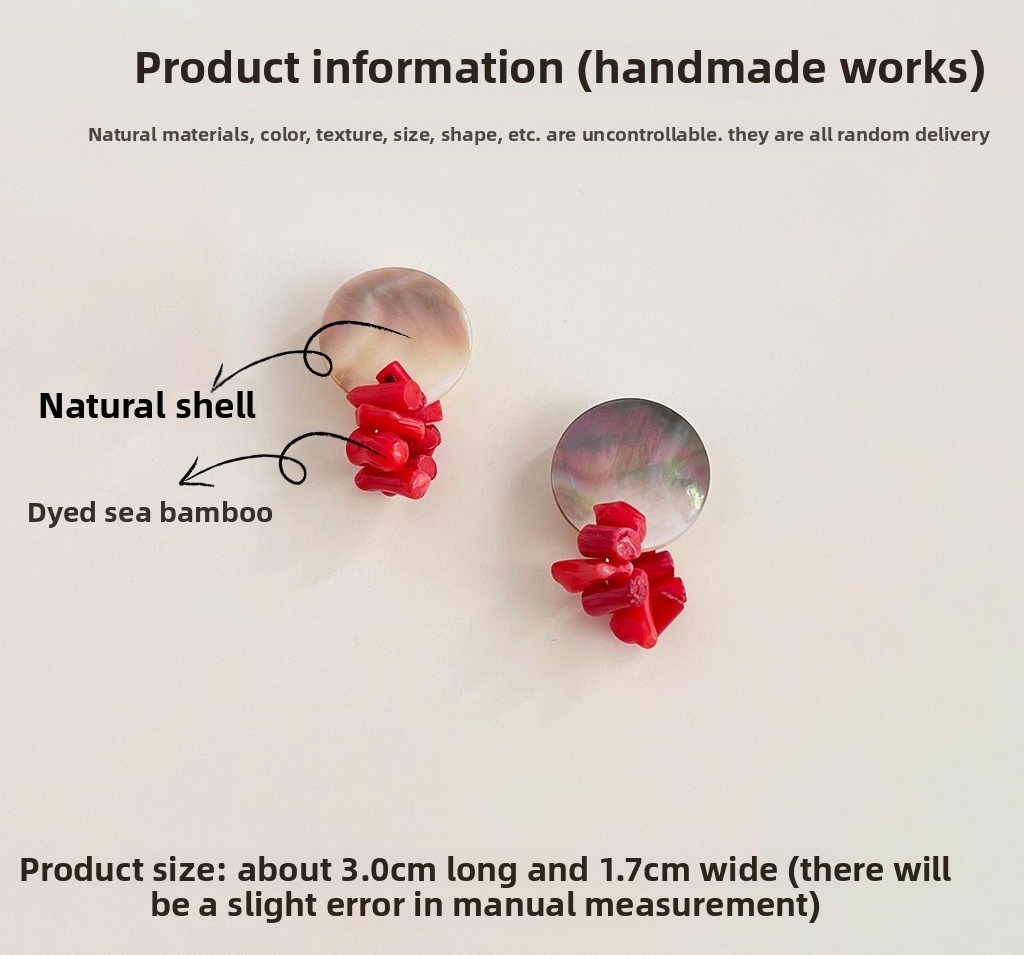 Product information (handmade works)

Natural materials, color, texture, size, shape, etc. are uncontrollable. they are all random delivery

Natural shell

Dyed sea bamboo

Product size: about 3.0cm long and 1.7cm wide (there will be a slight error in manual measurement)